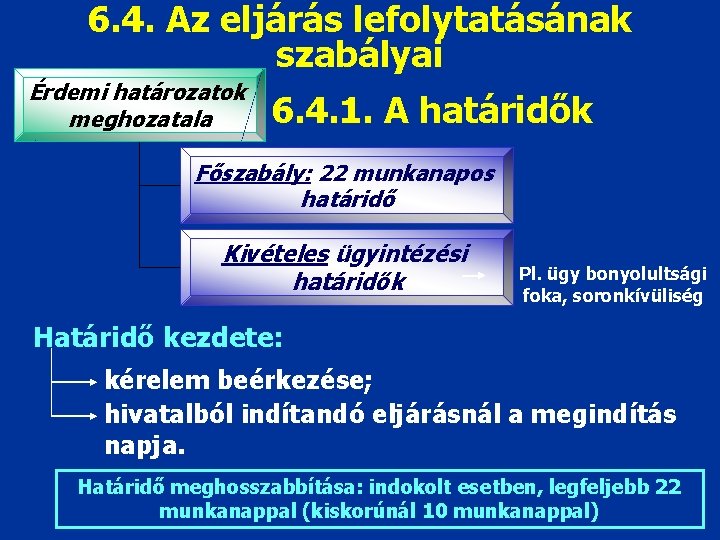 6.4. Az eljárás lefolytatásának szabályai

Érdemi határozatok meghozatala

6.4.1. A határidők

Főszabály: 22 munkanapos határidő

Kivételes ügyintézési határidők

Pl. ügy bonyolultsági foka, soronkívüliség

Határidő kezdete:

kérelem beérkezése;

hivatalból indítandó eljárásnál a megindítás napja.

Határidő meghosszabbítása: indokolt esetben, legfeljebb 22 munkanappal (kiskorúnál 10 munkanappal)